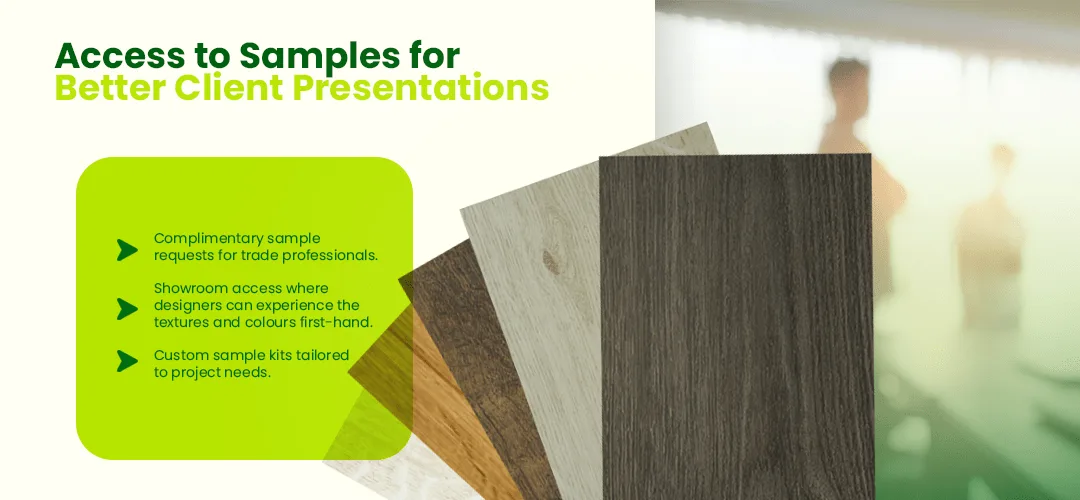 Access to Samples for
Better Client Presentations

Complimentary sample requests for trade professionals.

Showroom access where designers can experience the textures and colours first-hand.

Custom sample kits tailored to project needs.